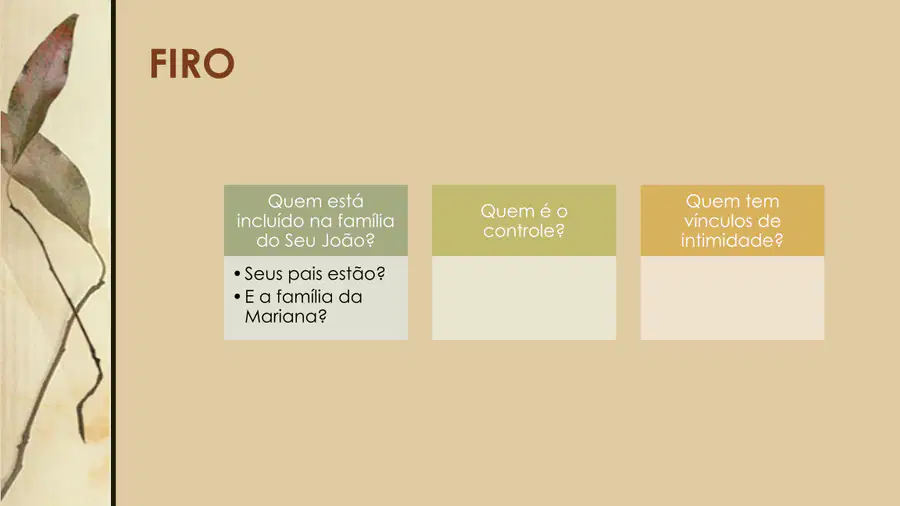 FIRO

Quem está incluído na família do Seu João?

• Seus pais estão?
• E a família da Mariana?

Quem é o controle?

Quem tem vínculos de intimidade?